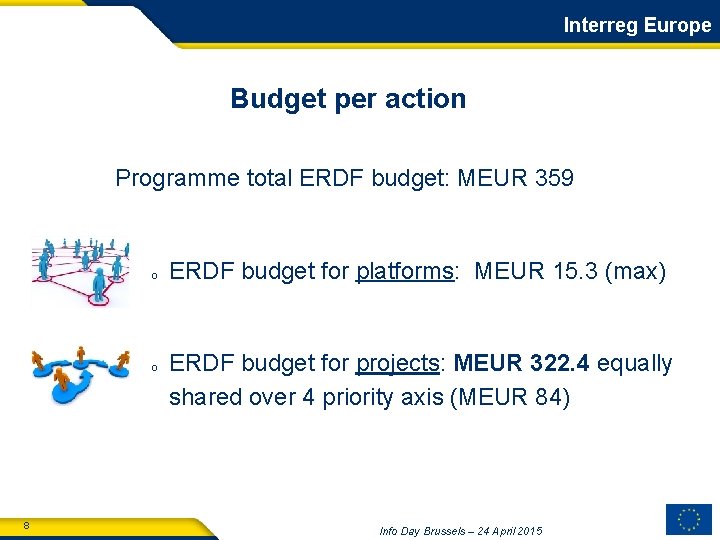 Interreg Europe

Budget per action

Programme total ERDF budget: MEUR 359

o ERDF budget for platforms: MEUR 15.3 (max)

o ERDF budget for projects: MEUR 322.4 equally shared over 4 priority axis (MEUR 84)

8

Info Day Brussels – 24 April 2015